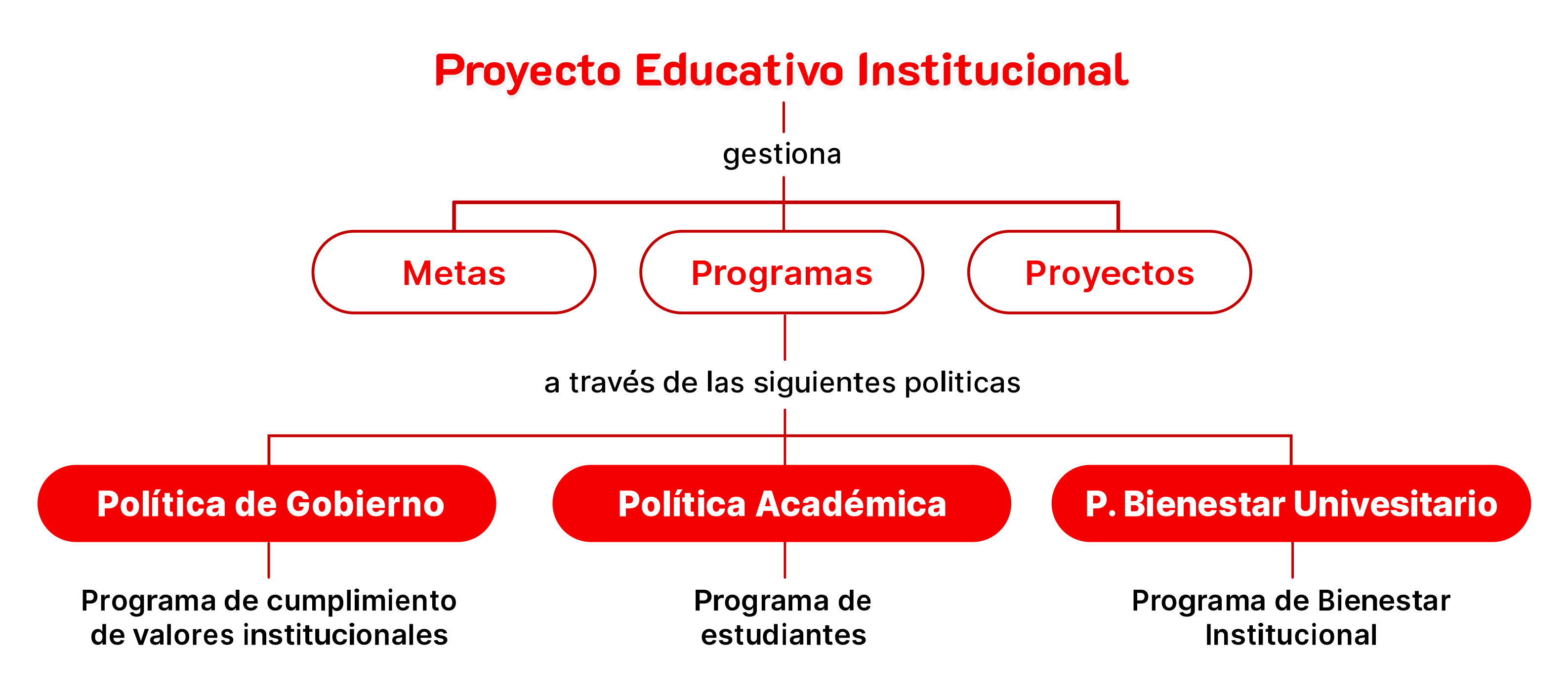 Proyecto Educativo Institucional

gestiona

Metas

Programas

Proyectos

a través de las siguientes politicas

Política de Gobierno

Política Académica

P. Bienestar Univesitario

Programa de cumplimiento de valores institucionales

Programa de estudiantes

Programa de Bienestar Institucional